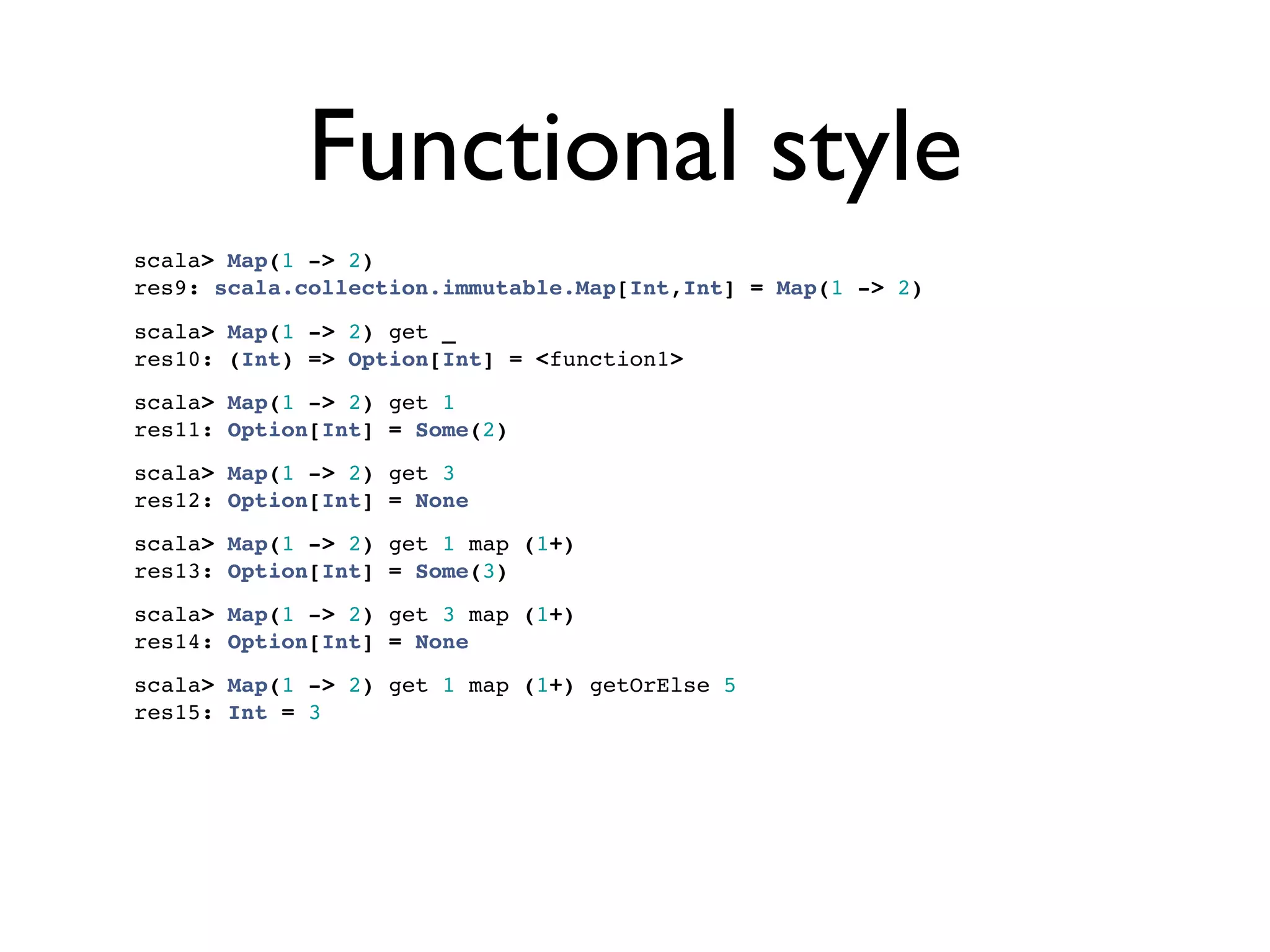 Functional style

scala> Map(1 -> 2)
res9: scala.collection.immutable.Map[Int,Int] = Map(1 -> 2)

scala> Map(1 -> 2) get _
res10: (Int) => Option[Int] = <function1>

scala> Map(1 -> 2) get 1
res11: Option[Int] = Some(2)

scala> Map(1 -> 2) get 3
res12: Option[Int] = None

scala> Map(1 -> 2) get 1 map (1+)
res13: Option[Int] = Some(3)

scala> Map(1 -> 2) get 3 map (1+)
res14: Option[Int] = None

scala> Map(1 -> 2) get 1 map (1+) getOrElse 5
res15: Int = 3